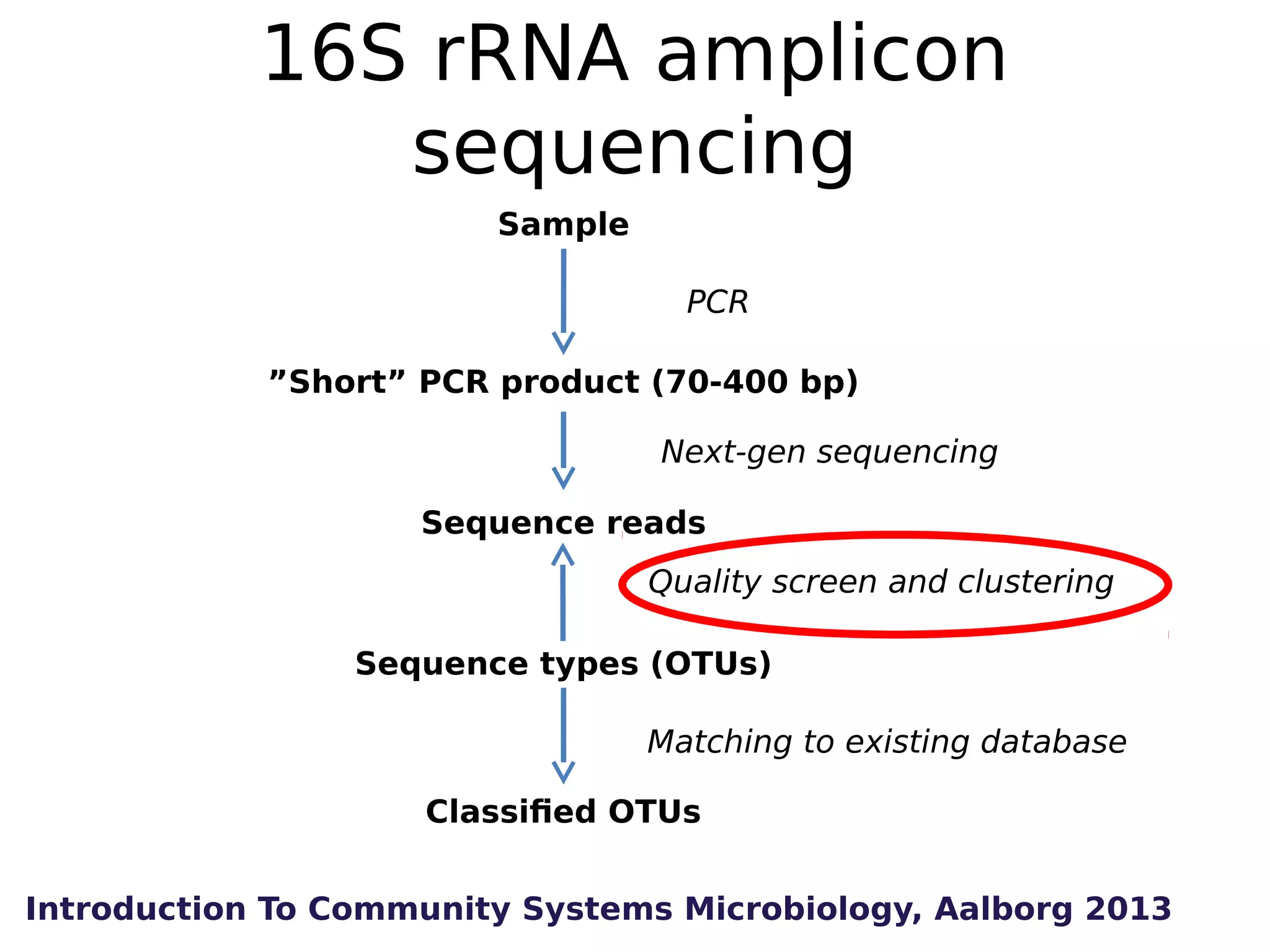 16S rRNA amplicon sequencing

Sample

PCR

”Short” PCR product (70-400 bp)

Next-gen sequencing

Sequence reads

Quality screen and clustering

Sequence types (OTUs)

Matching to existing database

Classified OTUs

Introduction To Community Systems Microbiology, Aalborg 2013